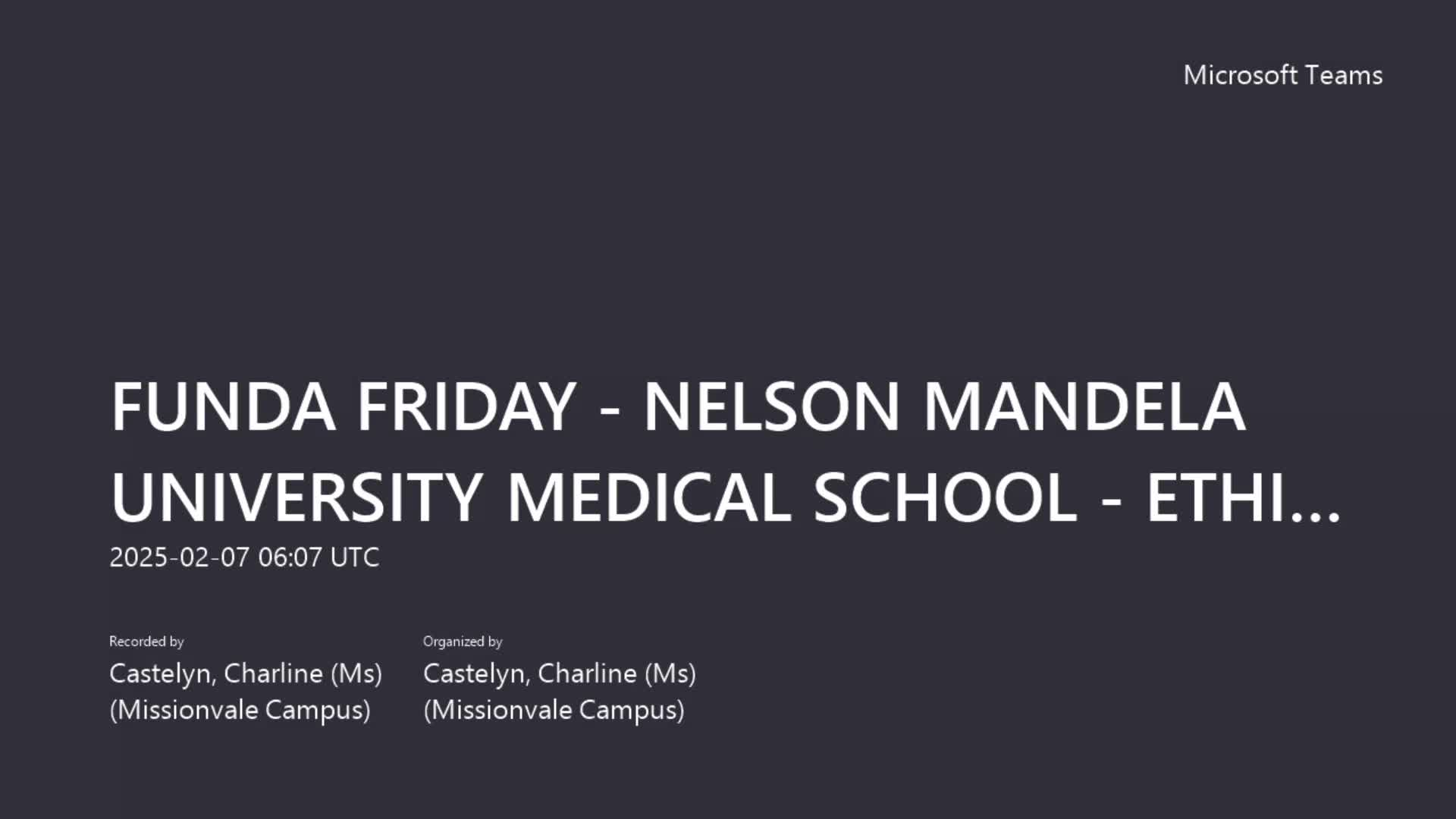 Microsoft Teams

FUNDA FRIDAY - NELSON MANDELA UNIVERSITY MEDICAL SCHOOL - ETHI...

2025-02-07 06:07 UTC

Recorded by

Castelyn, Charline (Ms) (Missionvale Campus)

Organized by

Castelyn, Charline (Ms) (Missionvale Campus)